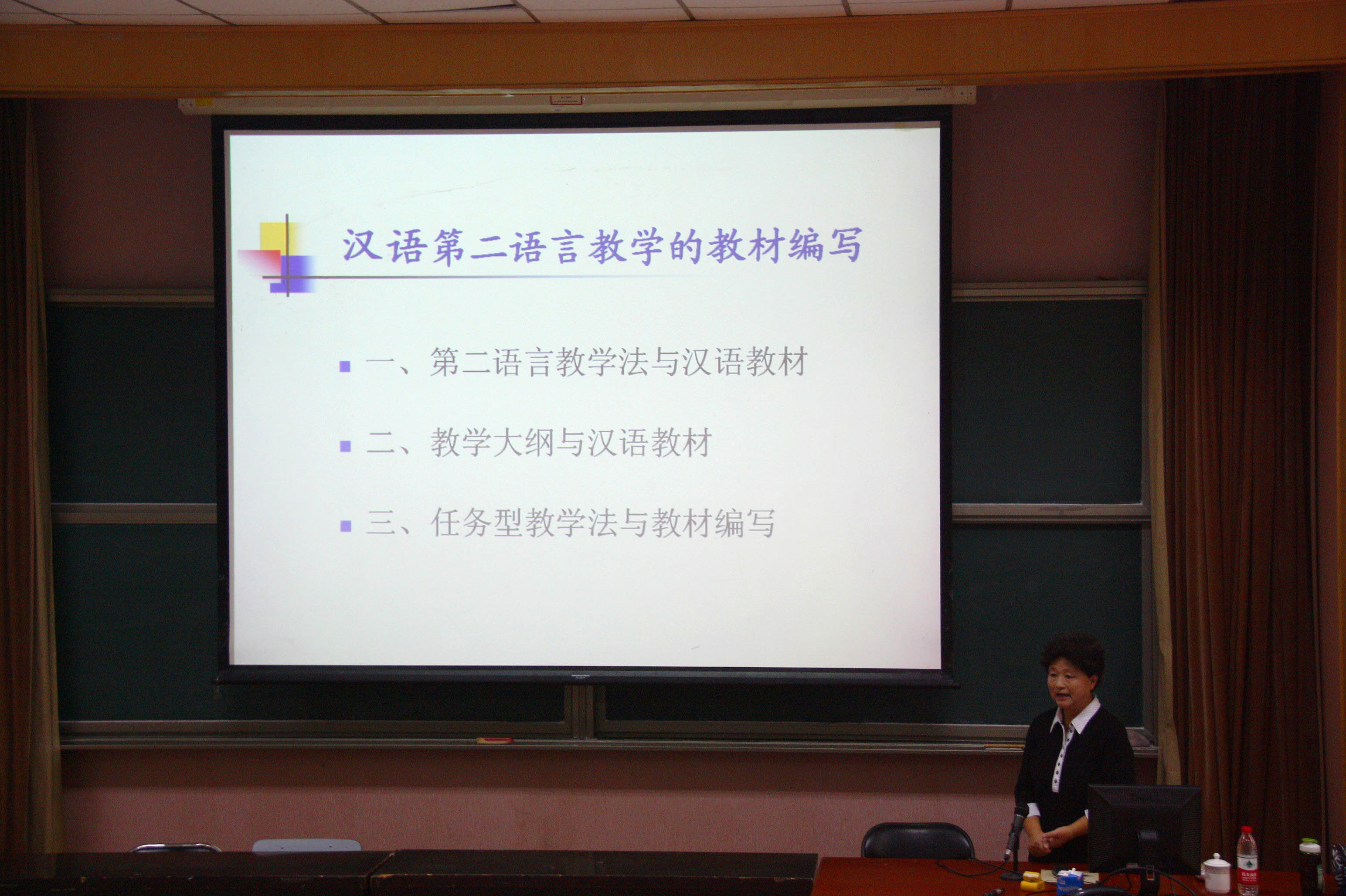 汉语第二语言教学的教材编写

一、第二语言教学法与汉语教材

二、教学大纲与汉语教材

三、任务型教学法与教材编写